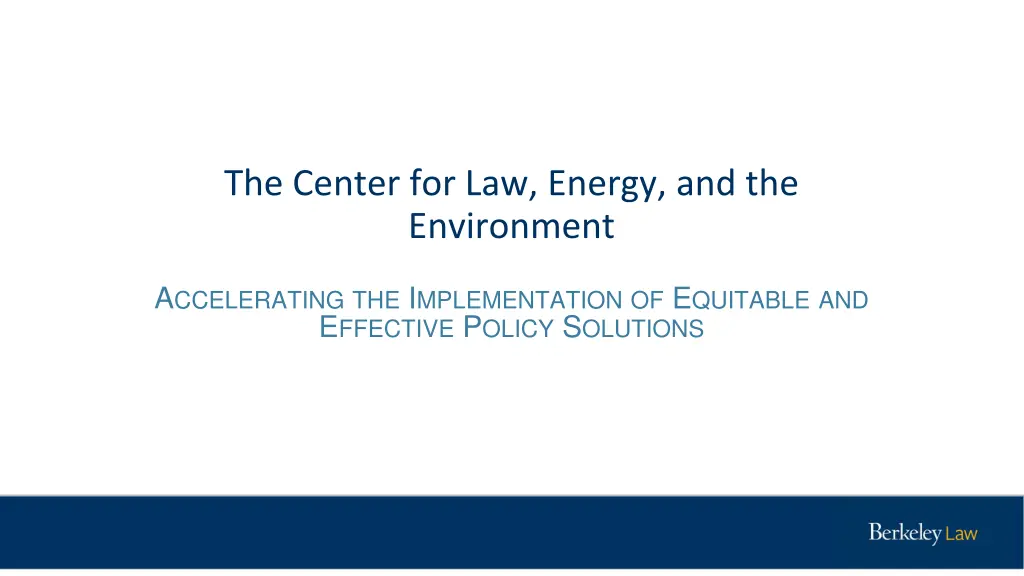 The Center for Law, Energy, and the Environment

ACCELERATING THE IMPLEMENTATION OF EQUITABLE AND EFFECTIVE POLICY SOLUTIONS

Berkeley Law